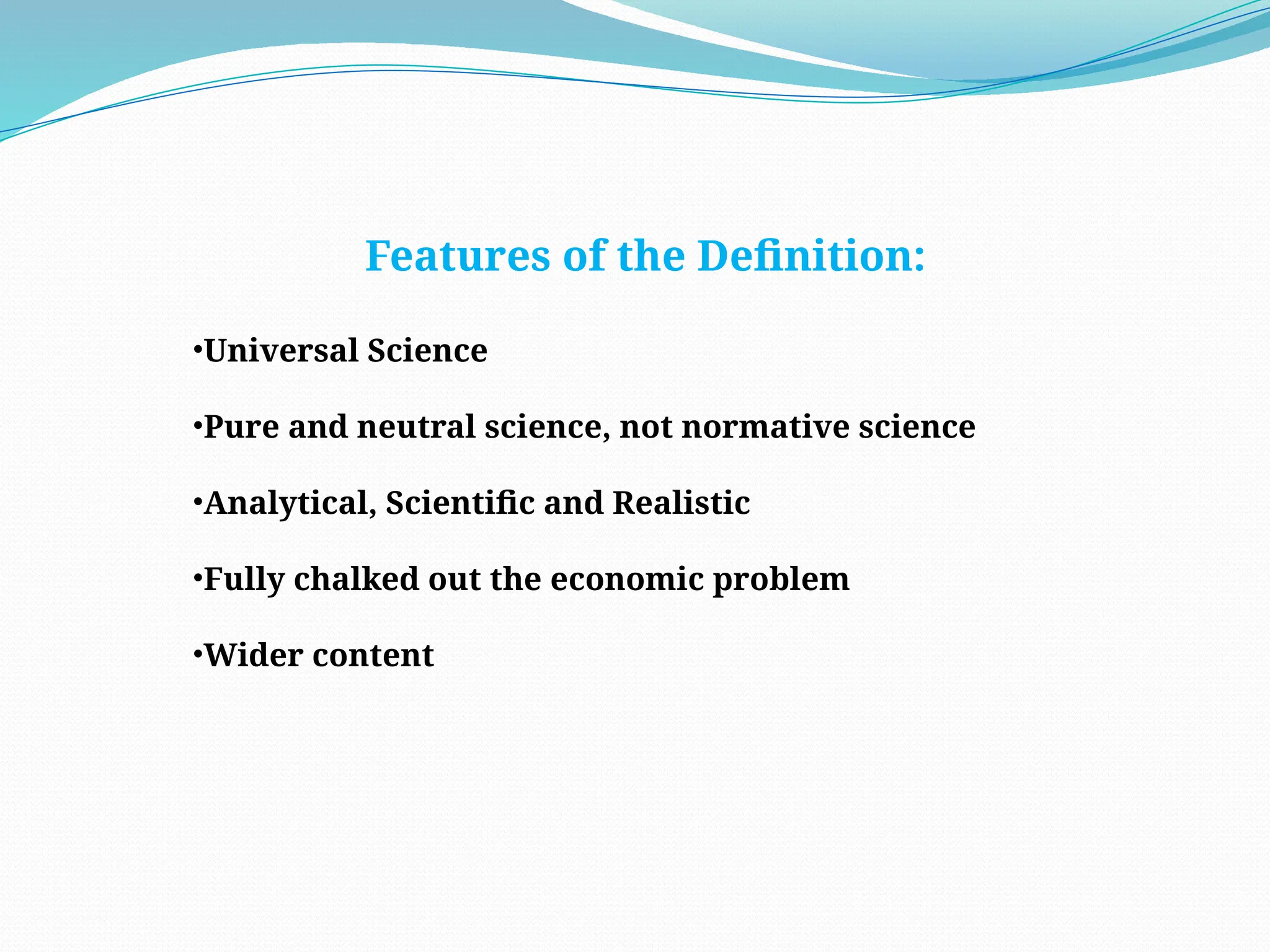 Features of the Definition:

•Universal Science

•Pure and neutral science, not normative science

•Analytical, Scientific and Realistic

•Fully chalked out the economic problem

•Wider content